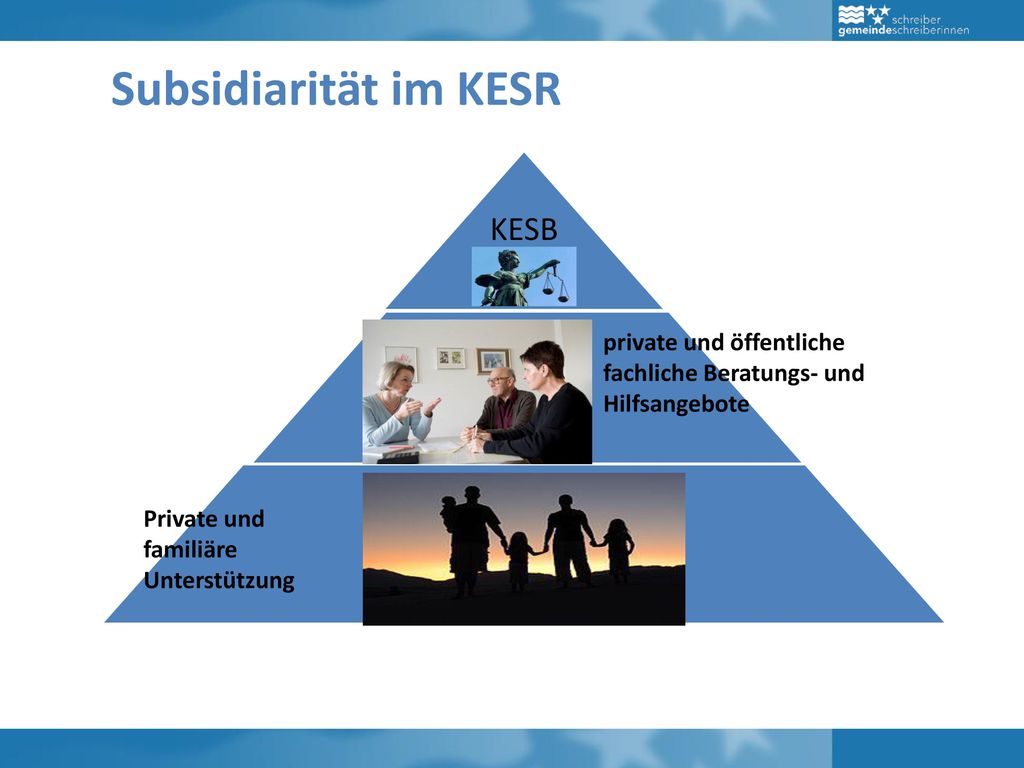 schreiber
gemeindeschreiberinnen

Subsidiarität im KESR

KESB

private und öffentliche fachliche Beratungs- und Hilfsangebote

Private und familiäre Unterstützung